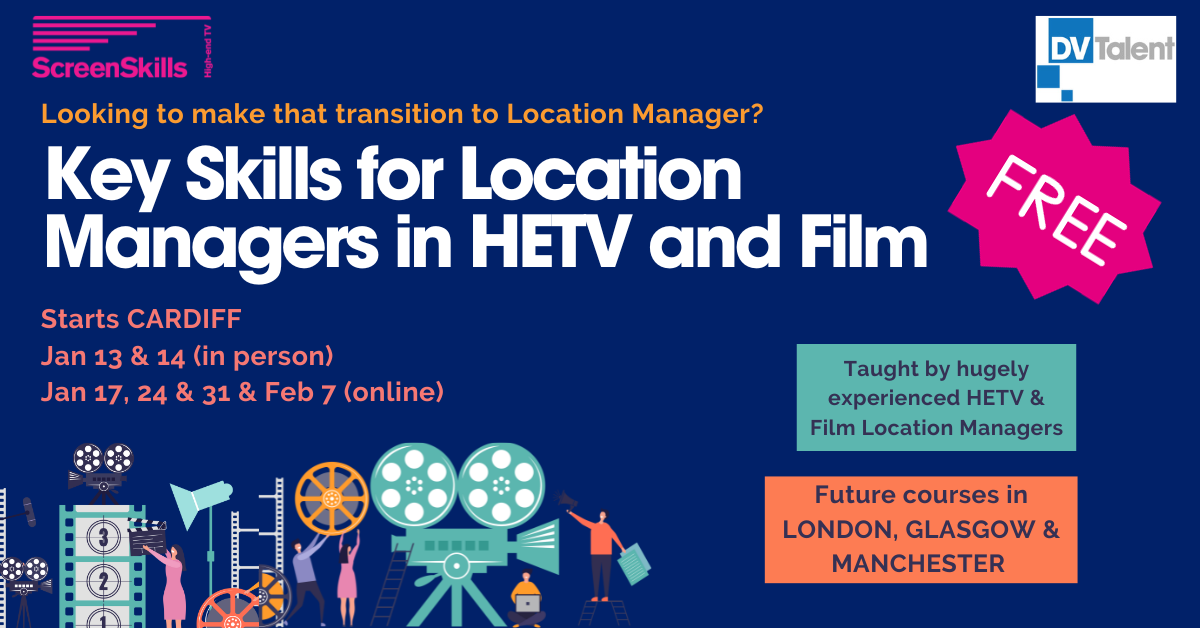 ScreenSkills High-end TV

DV Talent

Looking to make that transition to Location Manager?

Key Skills for Location Managers in HETV and Film

FREE

Starts CARDIFF
Jan 13 & 14 (in person)
Jan 17, 24 & 31 & Feb 7 (online)

Taught by hugely experienced HETV & Film Location Managers

Future courses in LONDON, GLASGOW & MANCHESTER

3
2
1